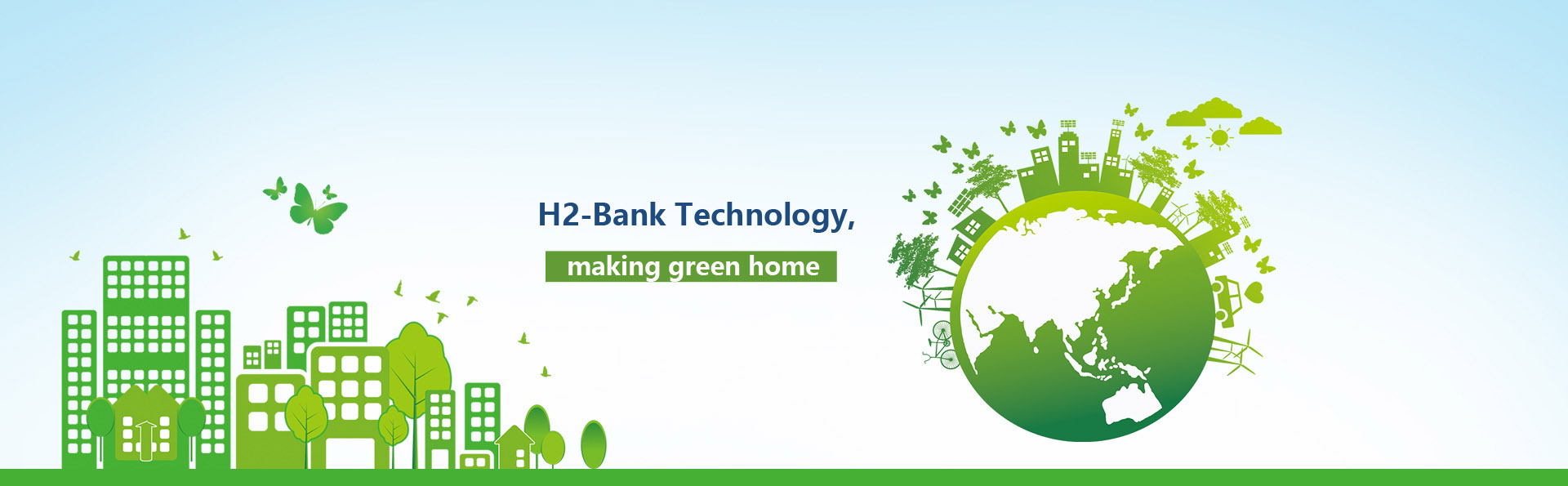 H2-Bank Technology,

making green home